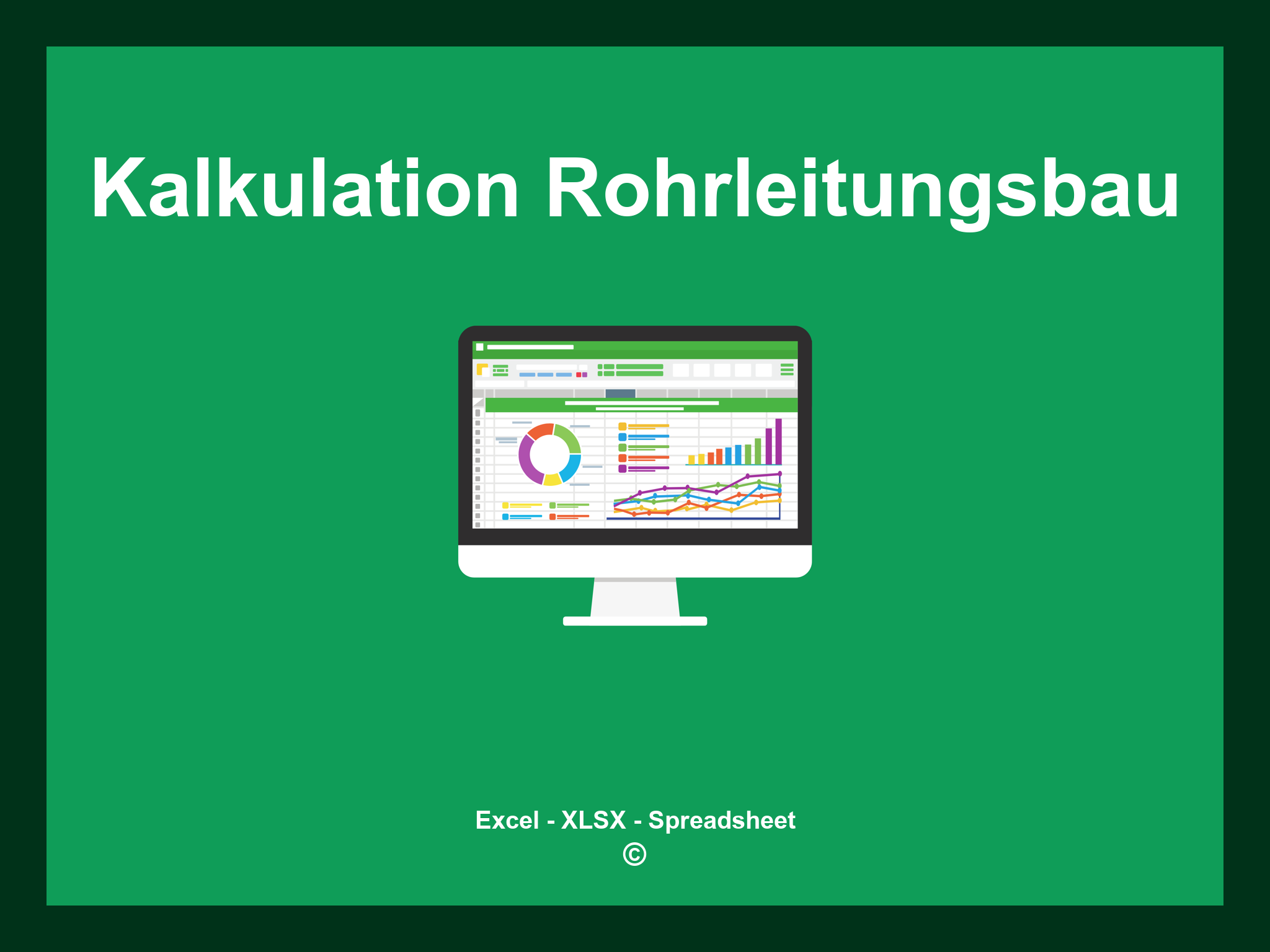 Kalkulation Rohrleitungsbau

Excel - XLSX - Spreadsheet
©